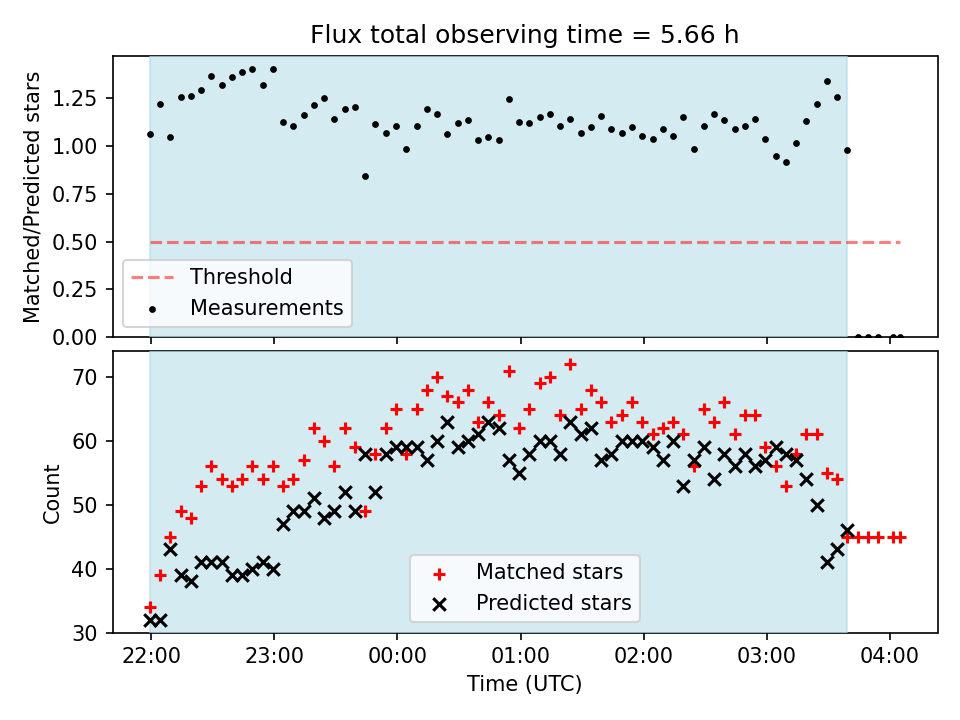 Flux total observing time = 5.66 h

Matched/Predicted stars

1.25
1.00
0.75
0.50
0.25
0.00

Threshold
Measurements

Count

70
60
50
40
30

Matched stars
Predicted stars

22:00
23:00
00:00
01:00
02:00
03:00
04:00

Time (UTC)